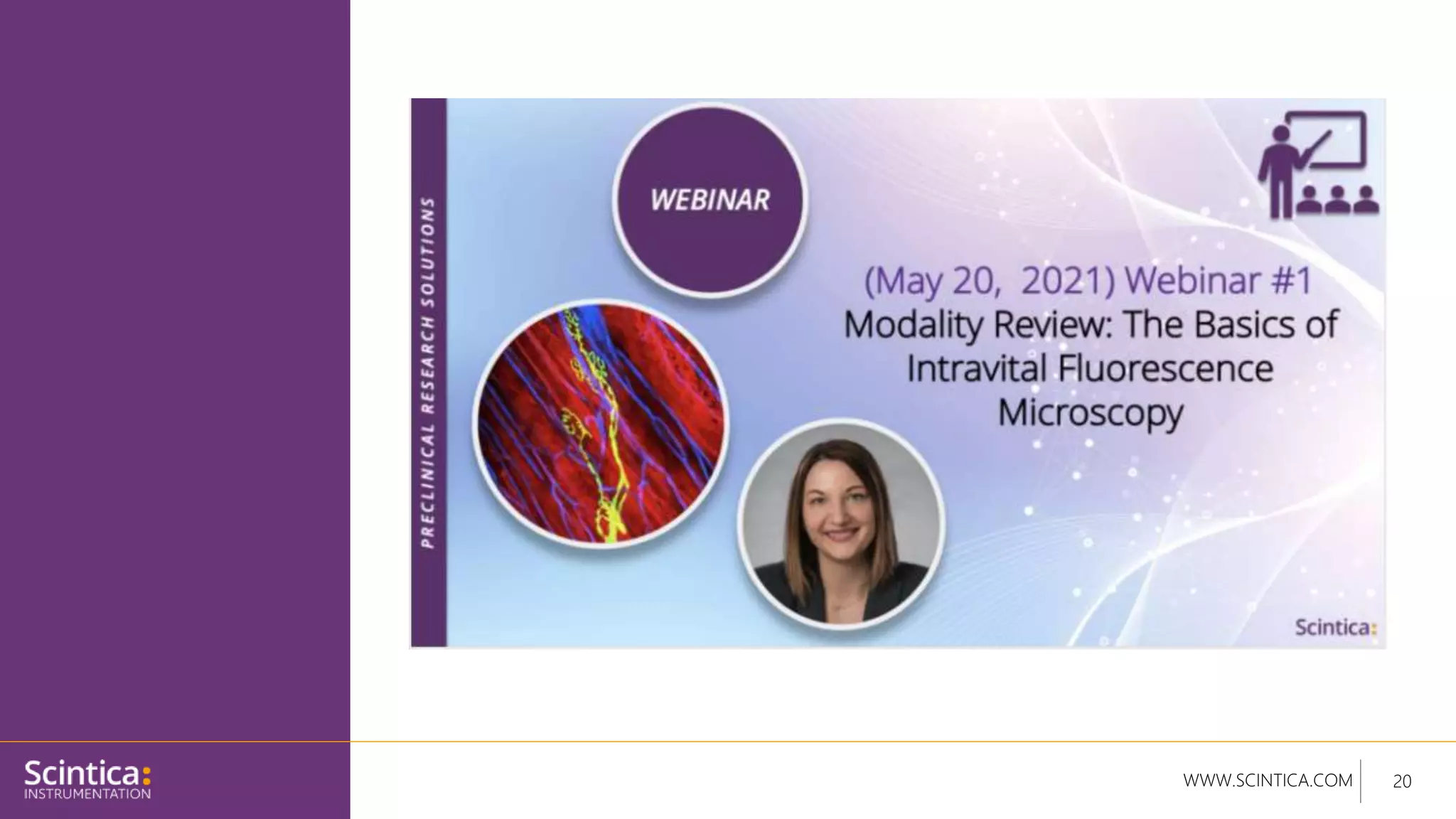 PRECLINICAL RESEARCH SOLUTIONS

WEBINAR

(May 20, 2021) Webinar #1
Modality Review: The Basics of Intravital Fluorescence Microscopy

Scintica:

Scintica:
INSTRUMENTATION

WWW.SCINTICA.COM

20